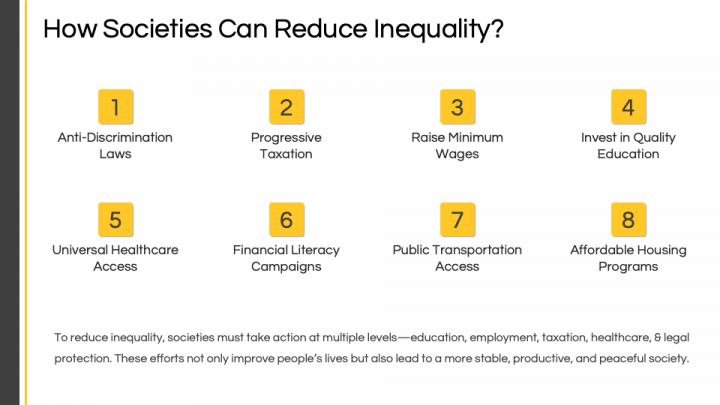 How Societies Can Reduce Inequality?

1
Anti-Discrimination Laws

2
Progressive Taxation

3
Raise Minimum Wages

4
Invest in Quality Education

5
Universal Healthcare Access

6
Financial Literacy Campaigns

7
Public Transportation Access

8
Affordable Housing Programs

To reduce inequality, societies must take action at multiple levels—education, employment, taxation, healthcare, & legal protection. These efforts not only improve people's lives but also lead to a more stable, productive, and peaceful society.